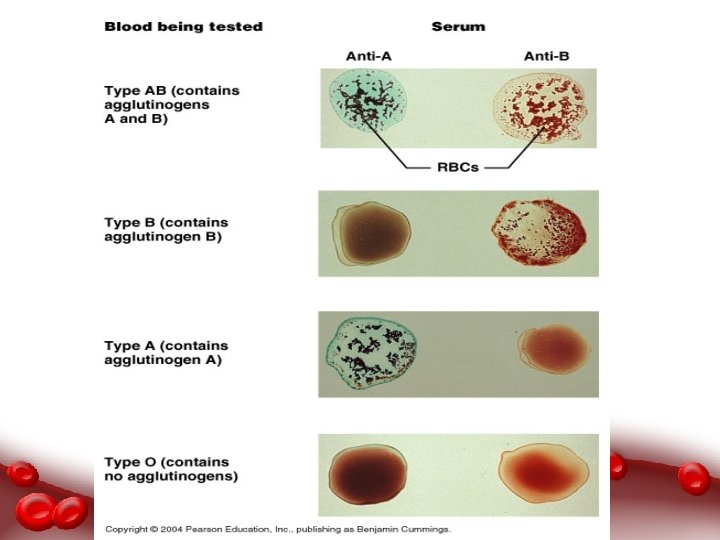 Blood being tested

Serum

Anti-A

Anti-B

Type AB (contains agglutinogens A and B)

RBCs

Type B (contains agglutinogen B)

Type A (contains agglutinogen A)

Type O (contains no agglutinogens)

Copyright © 2004 Pearson Education, Inc., publishing as Benjamin Cummings.